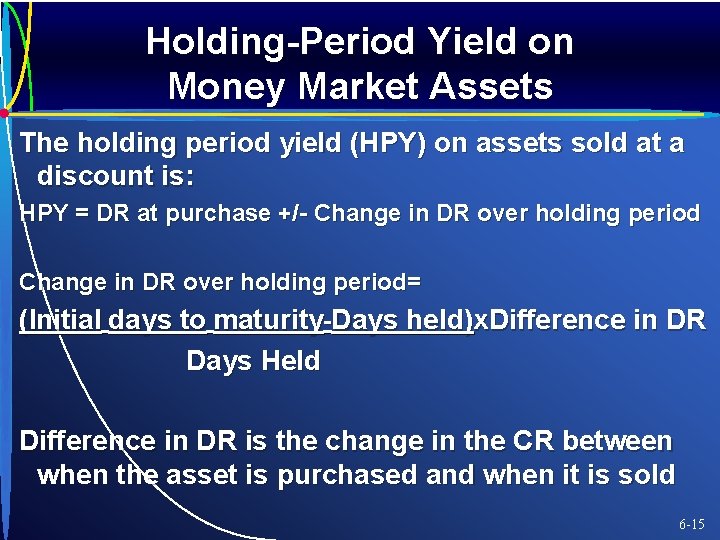 Holding-Period Yield on Money Market Assets

The holding period yield (HPY) on assets sold at a discount is:

HPY = DR at purchase +/- Change in DR over holding period

Change in DR over holding period=

(Initial days to maturity-Days held)xDifference in DR

Days Held

Difference in DR is the change in the CR between when the asset is purchased and when it is sold

6-15